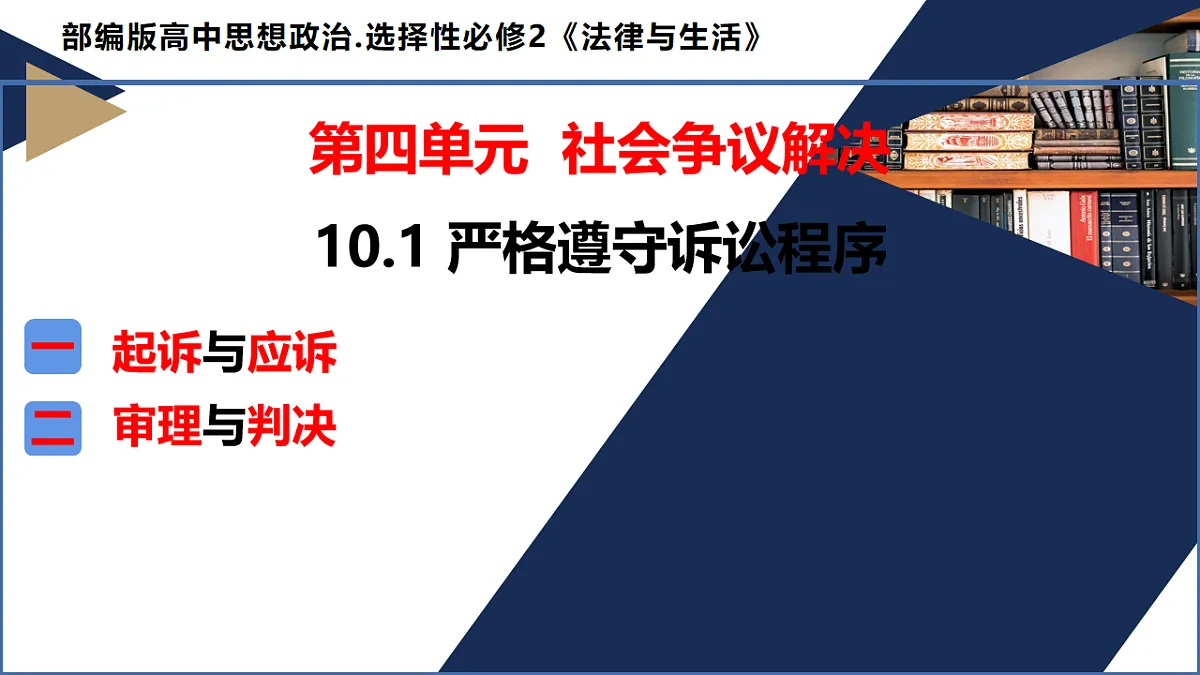 部编版高中思想政治.选择性必修2《法律与生活》

第四单元 社会争议解决

10.1 严格遵守诉讼程序

一 起诉与应诉

二 审理与判决